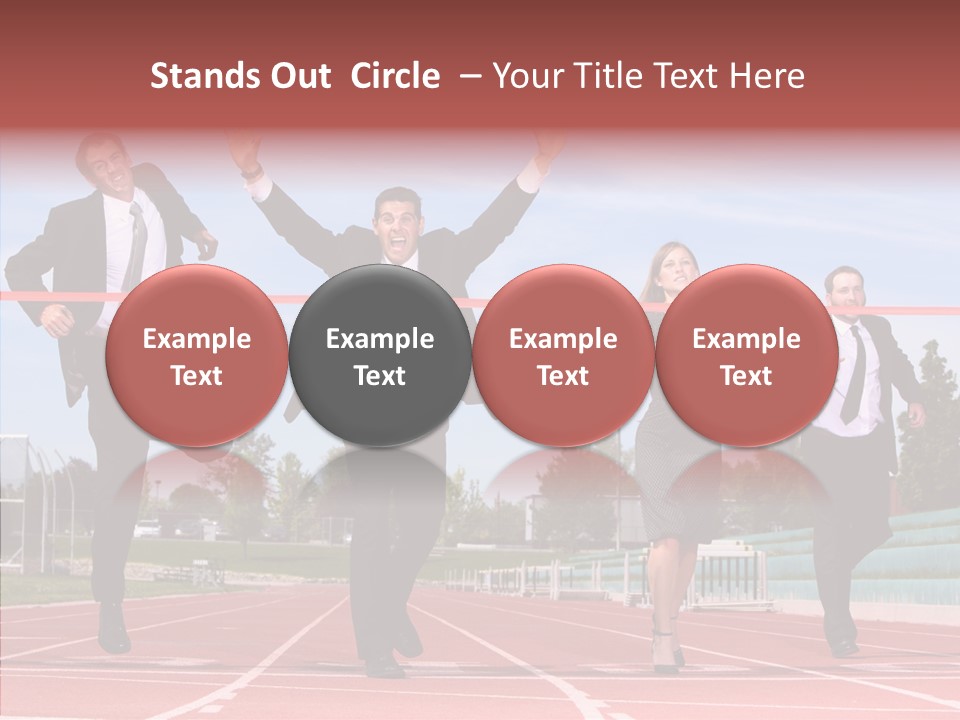 Stands Out Circle – Your Title Text Here

Example Text

Example Text

Example Text

Example Text